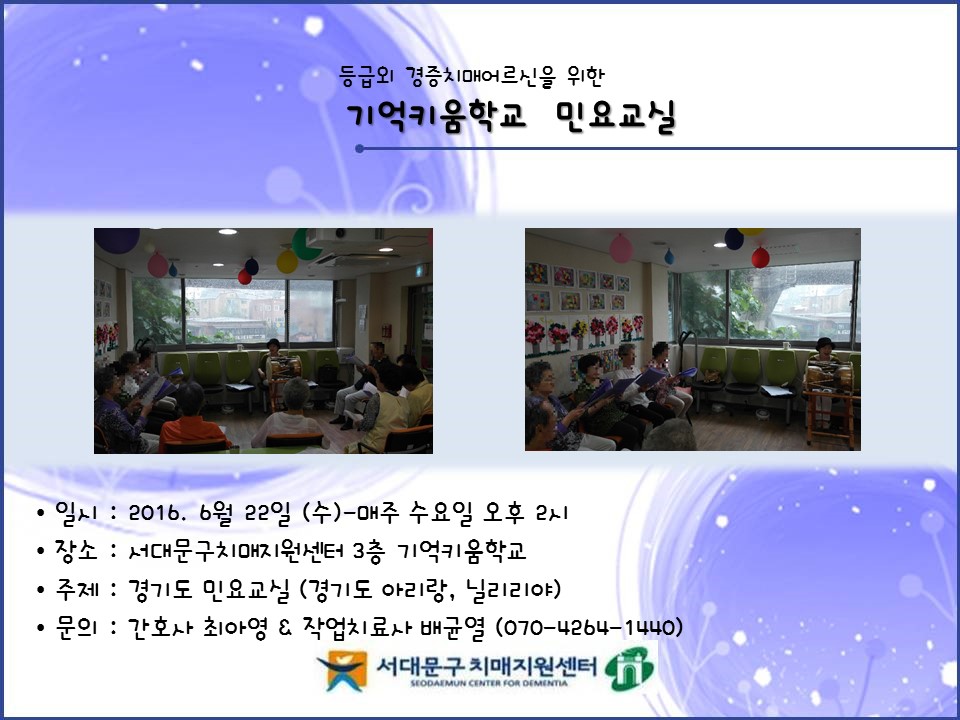 등급외 경증치매어르신을 위한

기억키움학교 민요교실

• 일시 : 2016. 6월 22일 (수)-매주 수요일 오후 2시
• 장소 : 서대문구치매지원센터 3층 기억키움학교
• 주제 : 경기도 민요교실 (경기도 아리랑, 닐리리야)
• 문의 : 간호사 최아영 & 작업치료사 배균열 (070-4264-1440)

서대문구 치매지원센터
SEODAEMUN CENTER FOR DEMENTIA